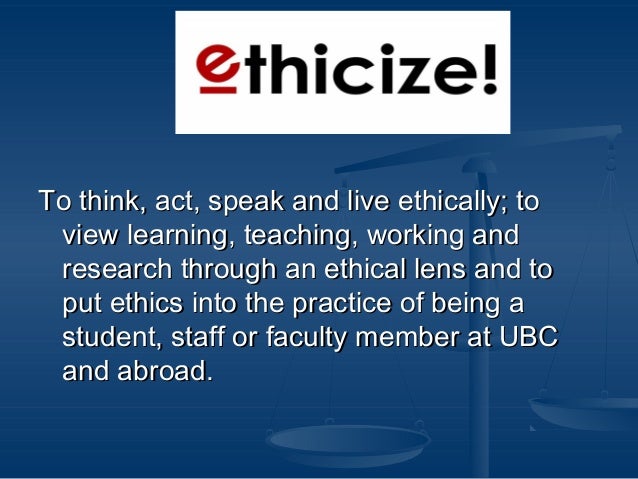 ethicize!

To think, act, speak and live ethically; to view learning, teaching, working and research through an ethical lens and to put ethics into the practice of being a student, staff or faculty member at UBC and abroad.